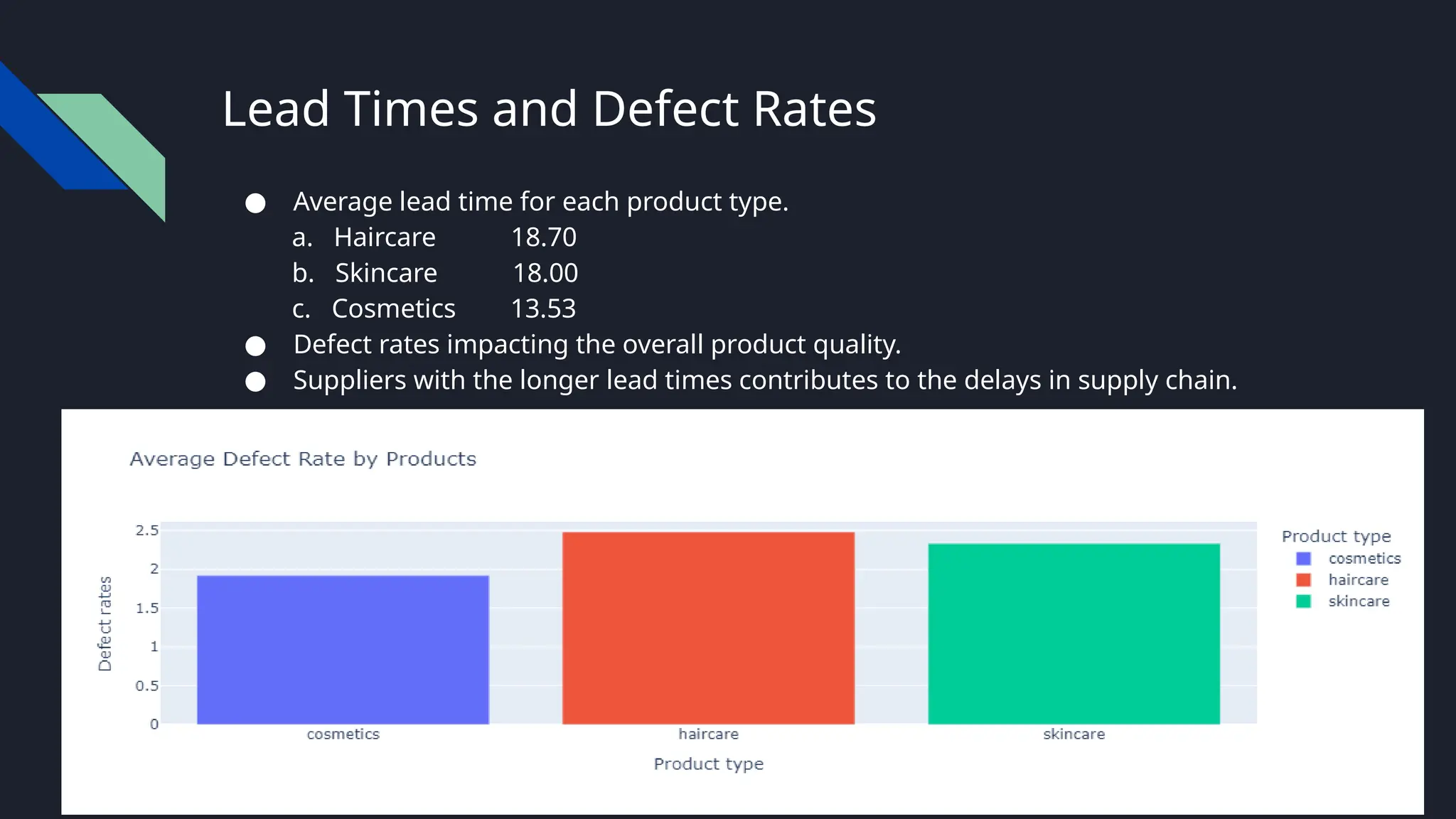 Lead Times and Defect Rates

● Average lead time for each product type.
a. Haircare 18.70
b. Skincare 18.00
c. Cosmetics 13.53
● Defect rates impacting the overall product quality.
● Suppliers with the longer lead times contributes to the delays in supply chain.

Average Defect Rate by Products

Defect rates
2.5
2
1.5
1
0.5
0

cosmetics haircare skincare
Product type

Product type
cosmetics
haircare
skincare